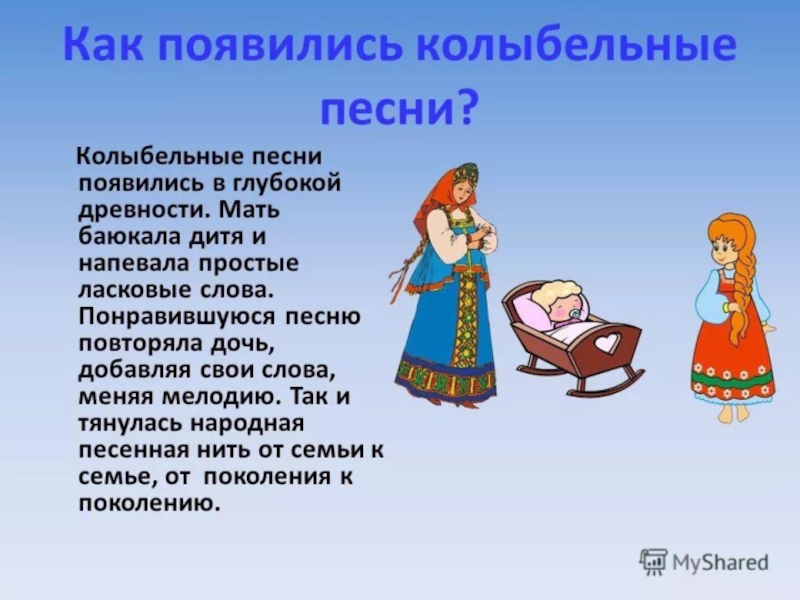 Как появились колыбельные песни?

Колыбельные песни появились в глубокой древности. Мать баюкала дитя и напевала простые ласковые слова. Понравившуюся песню повторяла дочь, добавляя свои слова, меняя мелодию. Так и тянулась народная песенная нить от семьи к семье, от поколения к поколению.

MyShared